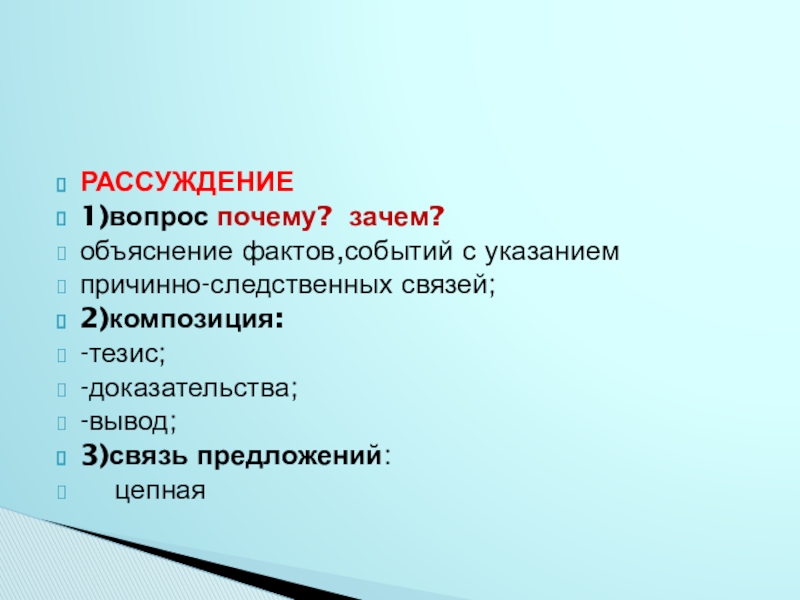 РАССУЖДЕНИЕ
1)вопрос почему? зачем?
объяснение фактов,событий с указанием
причинно-следственных связей;
2)композиция:
-тезис;
-доказательства;
-вывод;
3)связь предложений:
цепная